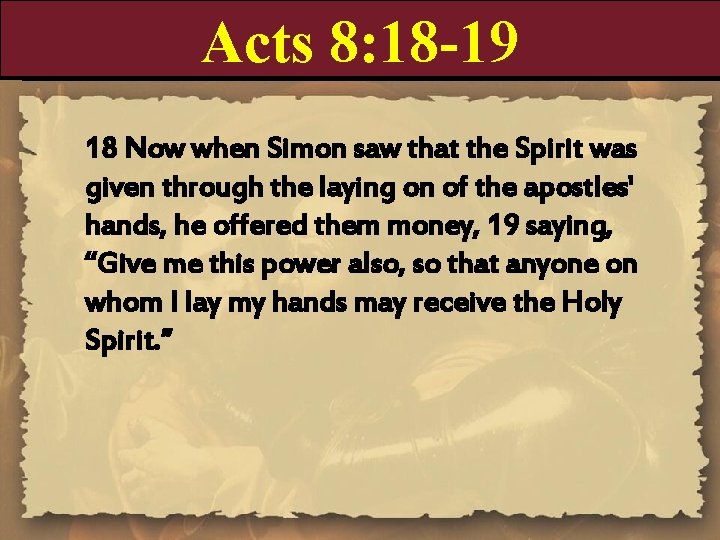 Acts 8:18-19

18 Now when Simon saw that the Spirit was given through the laying on of the apostles' hands, he offered them money, 19 saying, "Give me this power also, so that anyone on whom I lay my hands may receive the Holy Spirit."